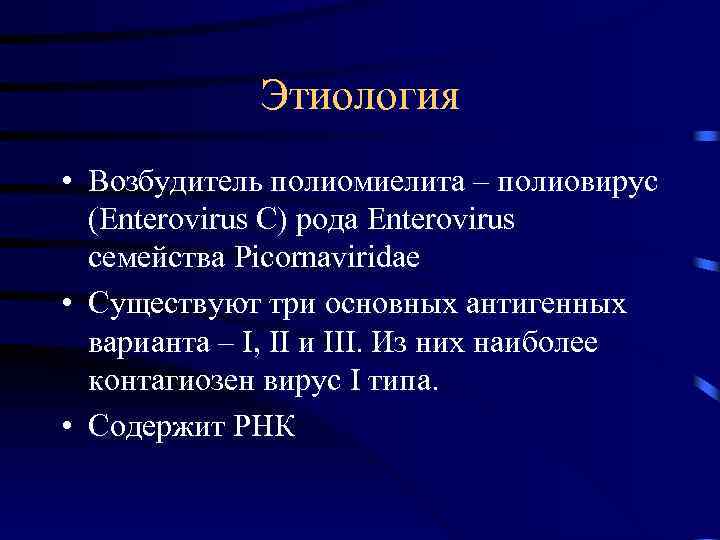 Этиология

• Возбудитель полиомиелита – полиовирус (Enterovirus C) рода Enterovirus семейства Picornaviridae

• Существуют три основных антигенных варианта – I, II и III. Из них наиболее контагиозен вирус I типа.

• Содержит РНК